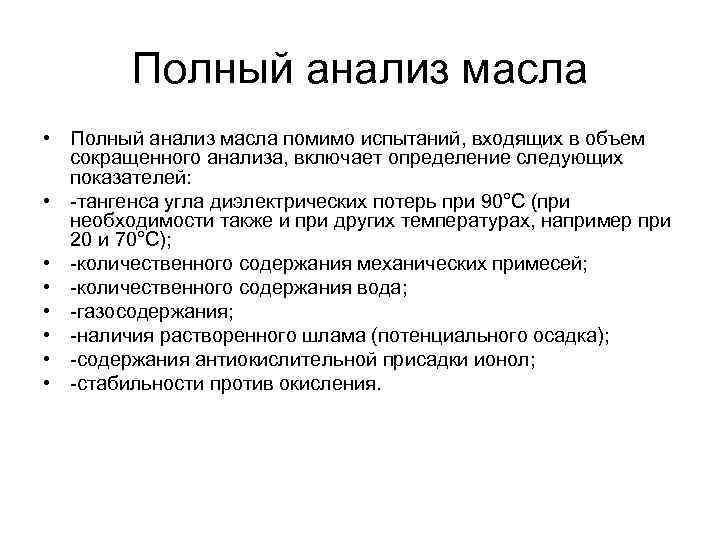 Полный анализ масла

• Полный анализ масла помимо испытаний, входящих в объем сокращенного анализа, включает определение следующих показателей:
• -тангенса угла диэлектрических потерь при 90°С (при необходимости также и при других температурах, например при 20 и 70°С);
• -количественного содержания механических примесей;
• -количественного содержания вода;
• -газосодержания;
• -наличия растворенного шлама (потенциального осадка);
• -содержания антиокислительной присадки ионол;
• -стабильности против окисления.